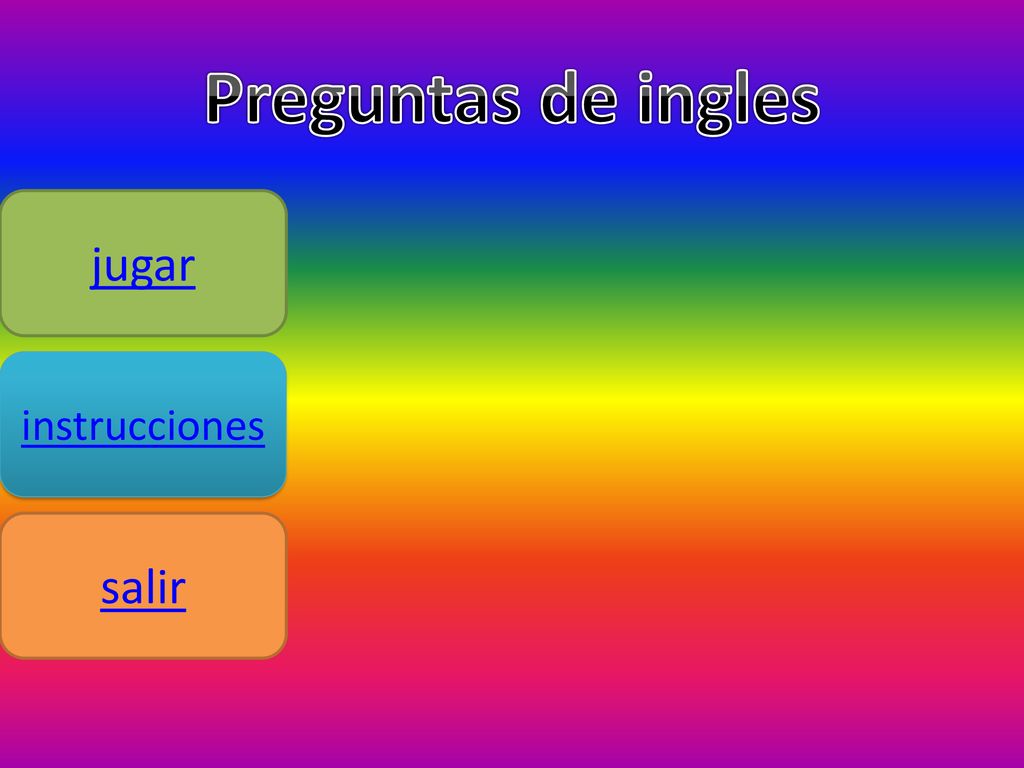 Preguntas de ingles

jugar

instrucciones

salir